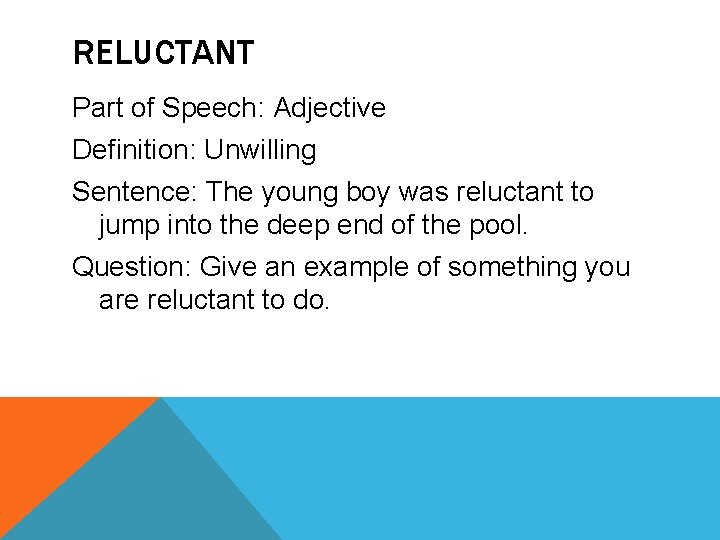 RELUCTANT

Part of Speech: Adjective

Definition: Unwilling

Sentence: The young boy was reluctant to jump into the deep end of the pool.

Question: Give an example of something you are reluctant to do.